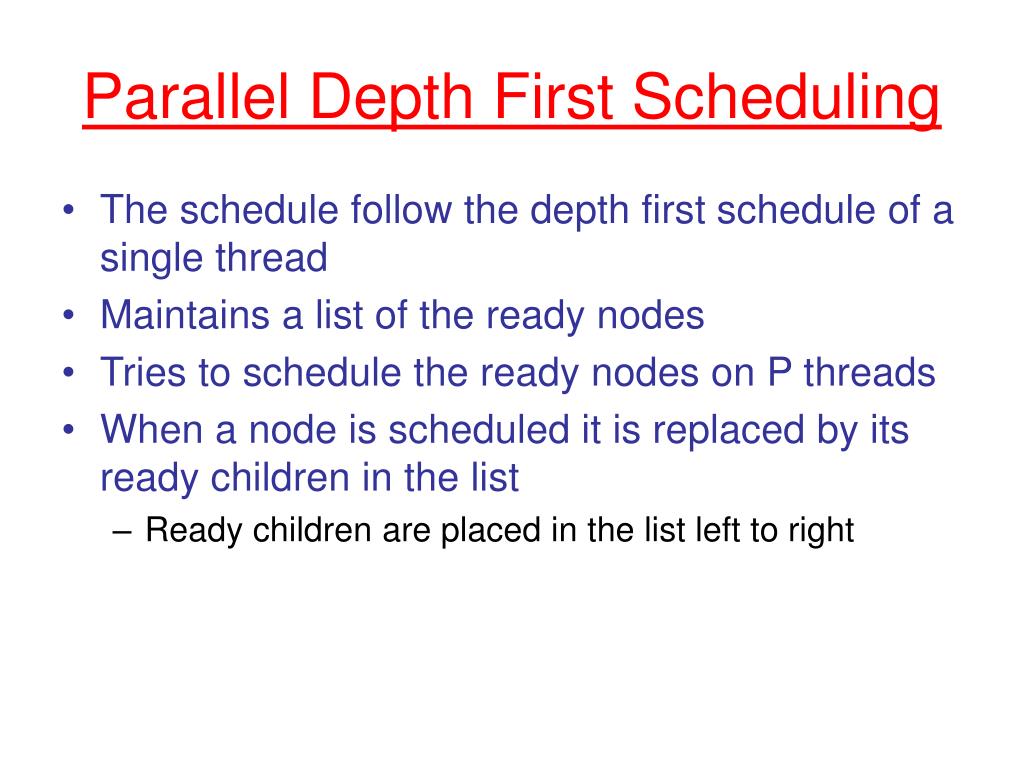 Parallel Depth First Scheduling

• The schedule follow the depth first schedule of a single thread
• Maintains a list of the ready nodes
• Tries to schedule the ready nodes on P threads
• When a node is scheduled it is replaced by its ready children in the list
– Ready children are placed in the list left to right